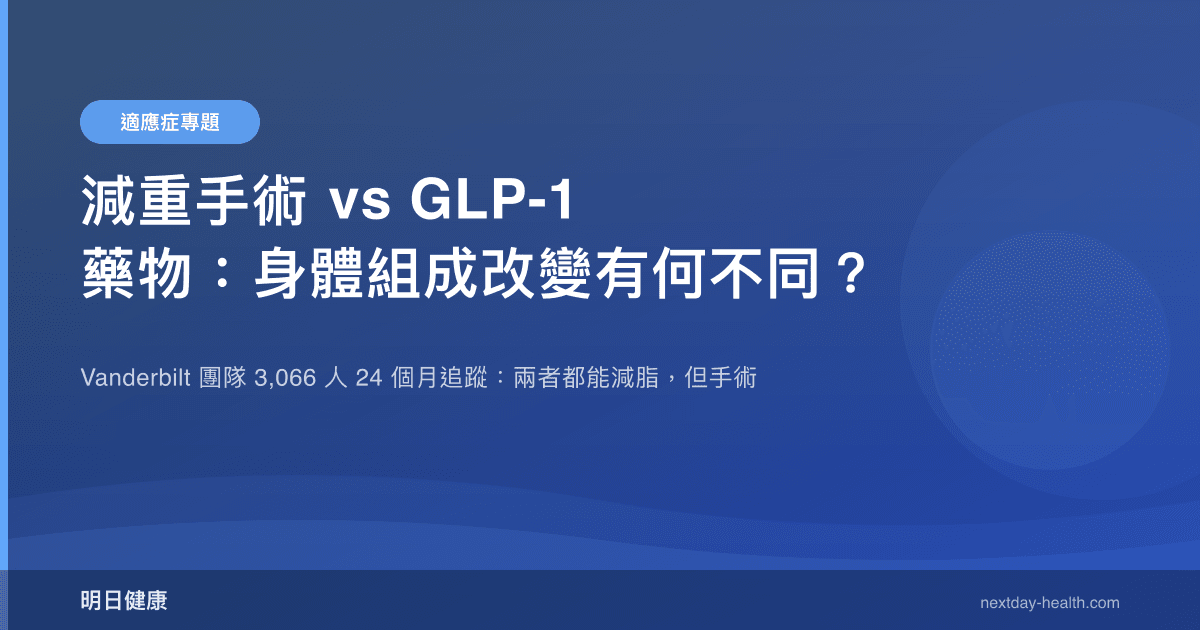 適應症專題

減重手術 vs GLP-1 藥物：身體組成改變有何不同？

Vanderbilt 團隊 3,066 人 24 個月追蹤：兩者都能減脂，但手術

明日健康

nextday-health.com